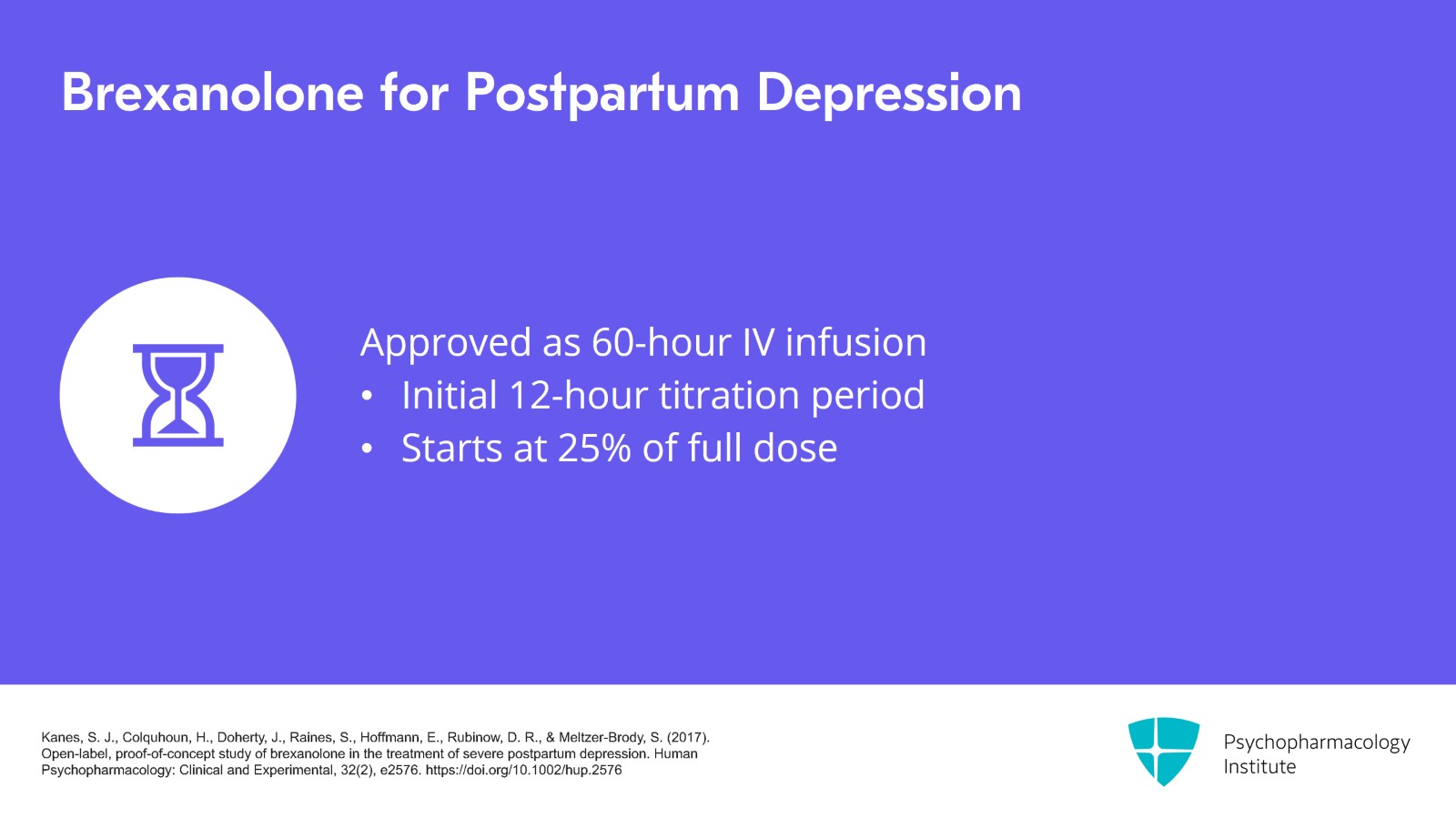 Brexanolone for Postpartum Depression

Approved as 60-hour IV infusion
• Initial 12-hour titration period
• Starts at 25% of full dose

Kanes, S. J., Colquhoun, H., Doherty, J., Raines, S., Hoffmann, E., Rubinow, D. R., & Meltzer-Brody, S. (2017). Open-label, proof-of-concept study of brexanolone in the treatment of severe postpartum depression. Human Psychopharmacology: Clinical and Experimental, 32(2), e2576. https://doi.org/10.1002/hup.2576

Psychopharmacology Institute